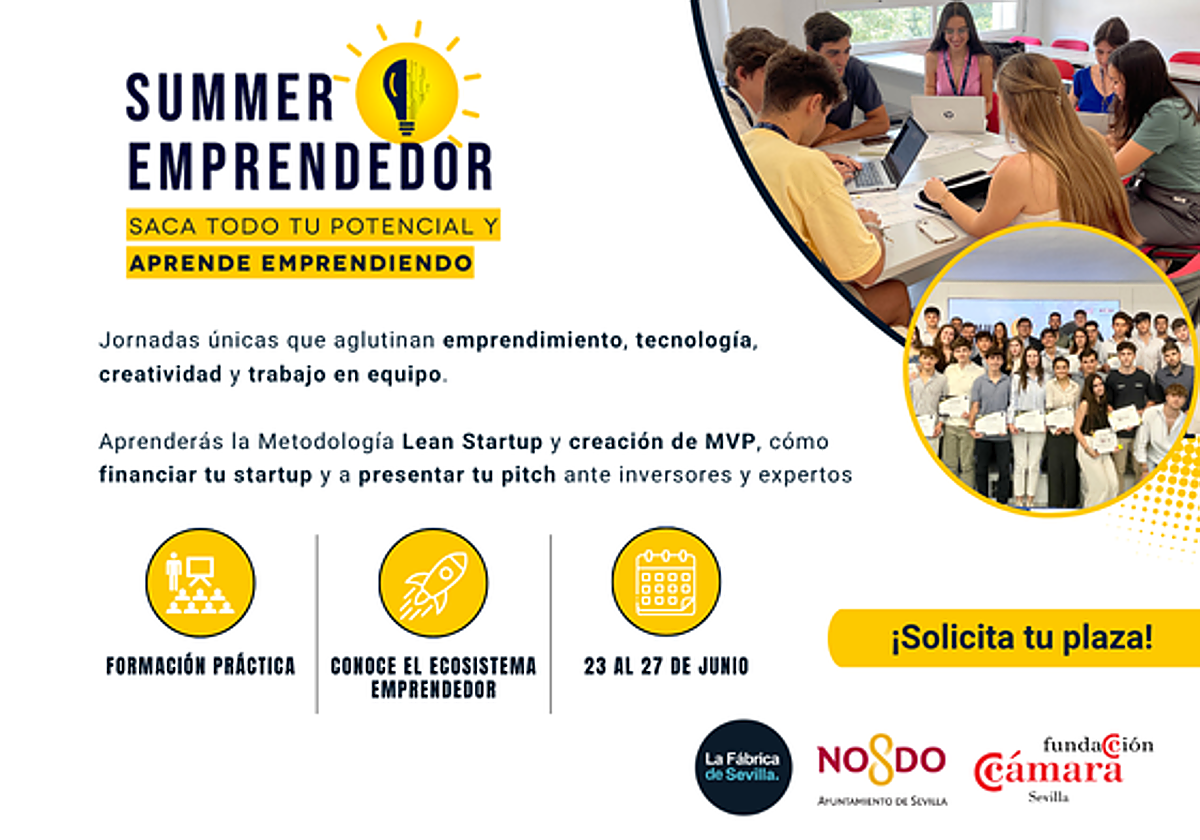 SUMMER EMPRENDEDOR

SACA TODO TU POTENCIAL Y APRENDE EMPRENDIENDO

Jornadas únicas que aglutinan emprendimiento, tecnología, creatividad y trabajo en equipo.

Aprenderás la Metodología Lean Startup y creación de MVP, cómo financiar tu startup y a presentar tu pitch ante inversores y expertos

FORMACIÓN PRÁCTICA

CONOCE EL ECOSISTEMA EMPRENDEDOR

23 AL 27 DE JUNIO

¡Solicita tu plaza!

La Fábrica de Sevilla.

NO8DO AYUNTAMIENTO DE SEVILLA

fundación Cámara Sevilla